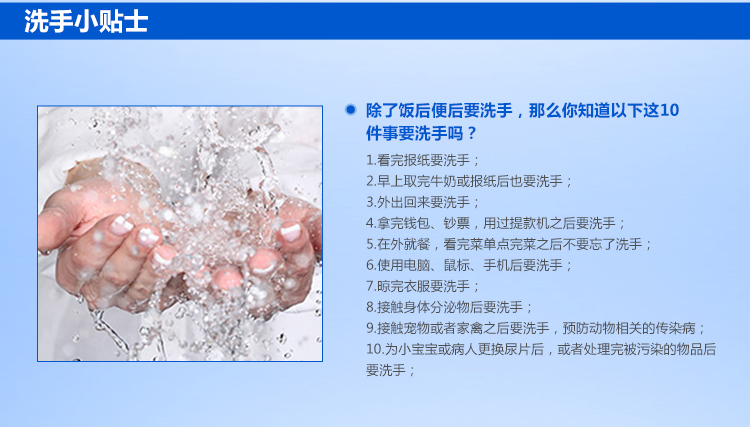 洗手小贴士

除了饭后便后要洗手，那么你知道以下这10件事要洗手吗？

1.看完报纸要洗手；
2.早上取完牛奶或报纸后也要洗手；
3.外出回来要洗手；
4.拿完钱包、钞票，用过提款机之后要洗手；
5.在外就餐，看完菜单点完菜之后不要忘了洗手；
6.使用电脑、鼠标、手机后要洗手；
7.晾完衣服要洗手；
8.接触身体分泌物后要洗手；
9.接触宠物或者家禽之后要洗手，预防动物相关的传染病；
10.为小宝宝或病人更换尿片后，或者处理完被污染的物品后要洗手；